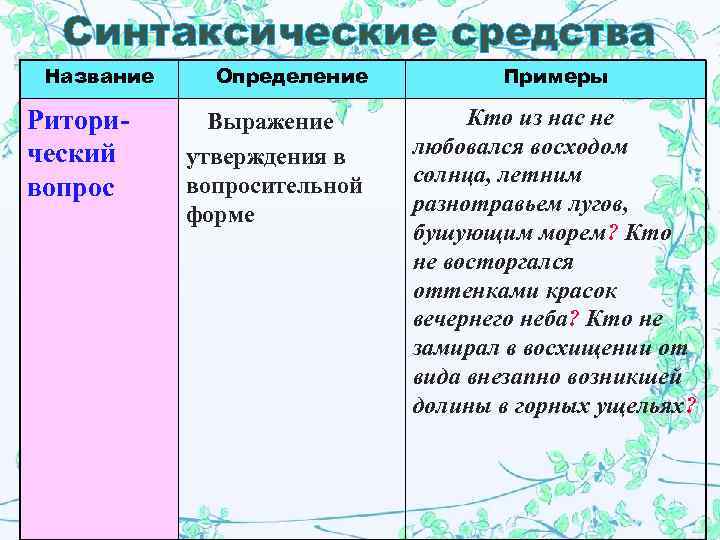 Синтаксические средства

| Название | Определение | Примеры |
|---|---|---|
| Риторический вопрос | Выражение утверждения в вопросительной форме | Кто из нас не любовался восходом солнца, летним разнотравьем лугов, бушующим морем? Кто не восторгался оттенками красок вечернего неба? Кто не замирал в восхищении от вида внезапно возникшей долины в горных ущельях? |